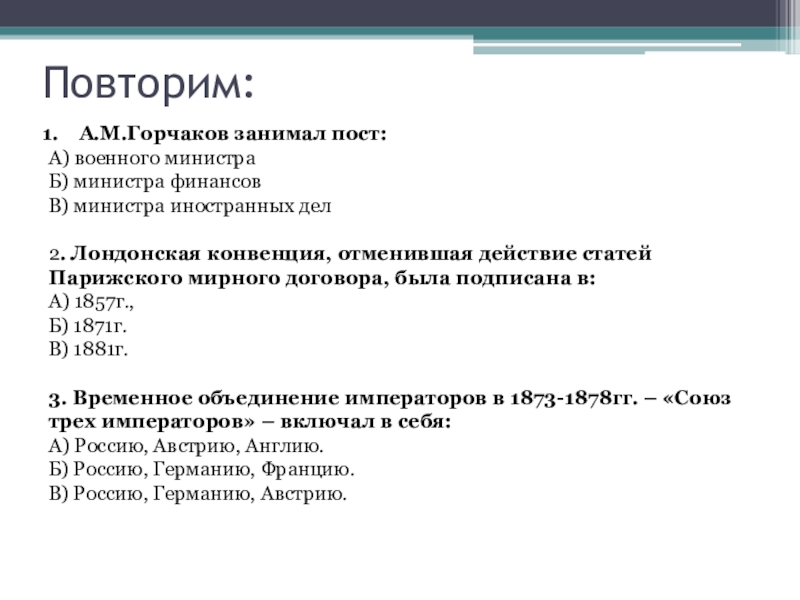 Повторим:

1. А.М.Горчаков занимал пост:
А) военного министра
Б) министра финансов
В) министра иностранных дел

2. Лондонская конвенция, отменившая действие статей Парижского мирного договора, была подписана в:
А) 1857г.,
Б) 1871г.
В) 1881г.

3. Временное объединение императоров в 1873-1878гг. – «Союз трех императоров» – включал в себя:
А) Россию, Австрию, Англию.
Б) Россию, Германию, Францию.
В) Россию, Германию, Австрию.